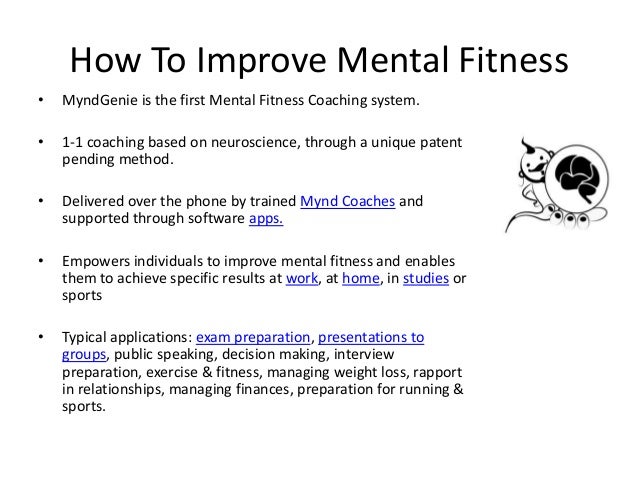 How To Improve Mental Fitness

• MyndGenie is the first Mental Fitness Coaching system.

• 1-1 coaching based on neuroscience, through a unique patent pending method.

• Delivered over the phone by trained Mynd Coaches and supported through software apps.

• Empowers individuals to improve mental fitness and enables them to achieve specific results at work, at home, in studies or sports

• Typical applications: exam preparation, presentations to groups, public speaking, decision making, interview preparation, exercise & fitness, managing weight loss, rapport in relationships, managing finances, preparation for running & sports.